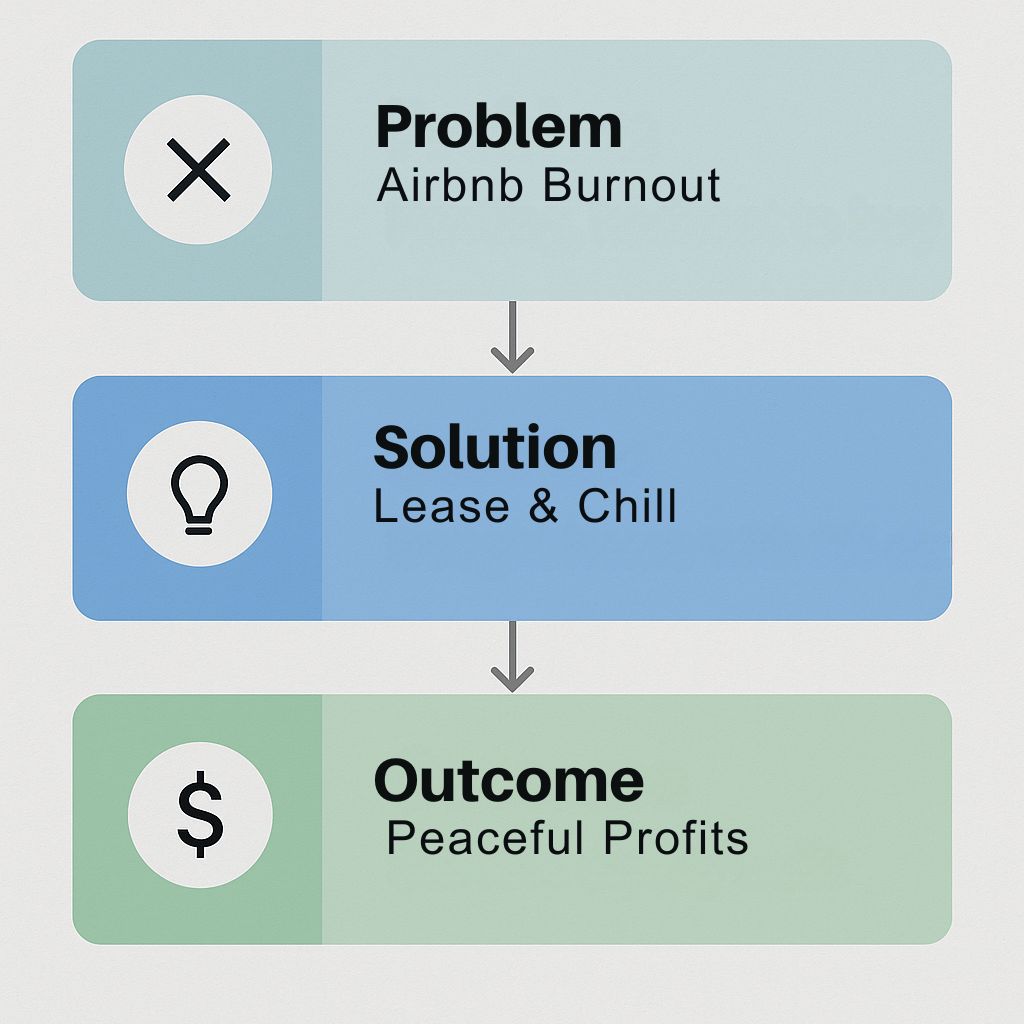 Problem
Airbnb Burnout

Solution
Lease & Chill

$

Outcome
Peaceful Profits